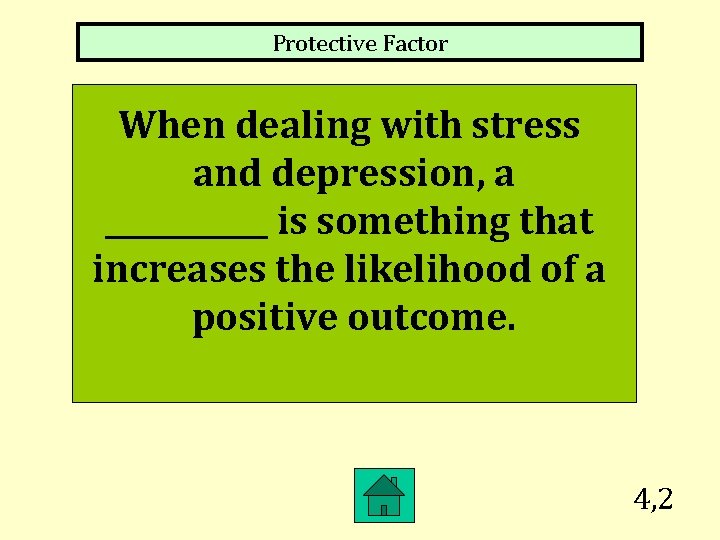 Protective Factor

When dealing with stress and depression, a __________ is something that increases the likelihood of a positive outcome.

4,2